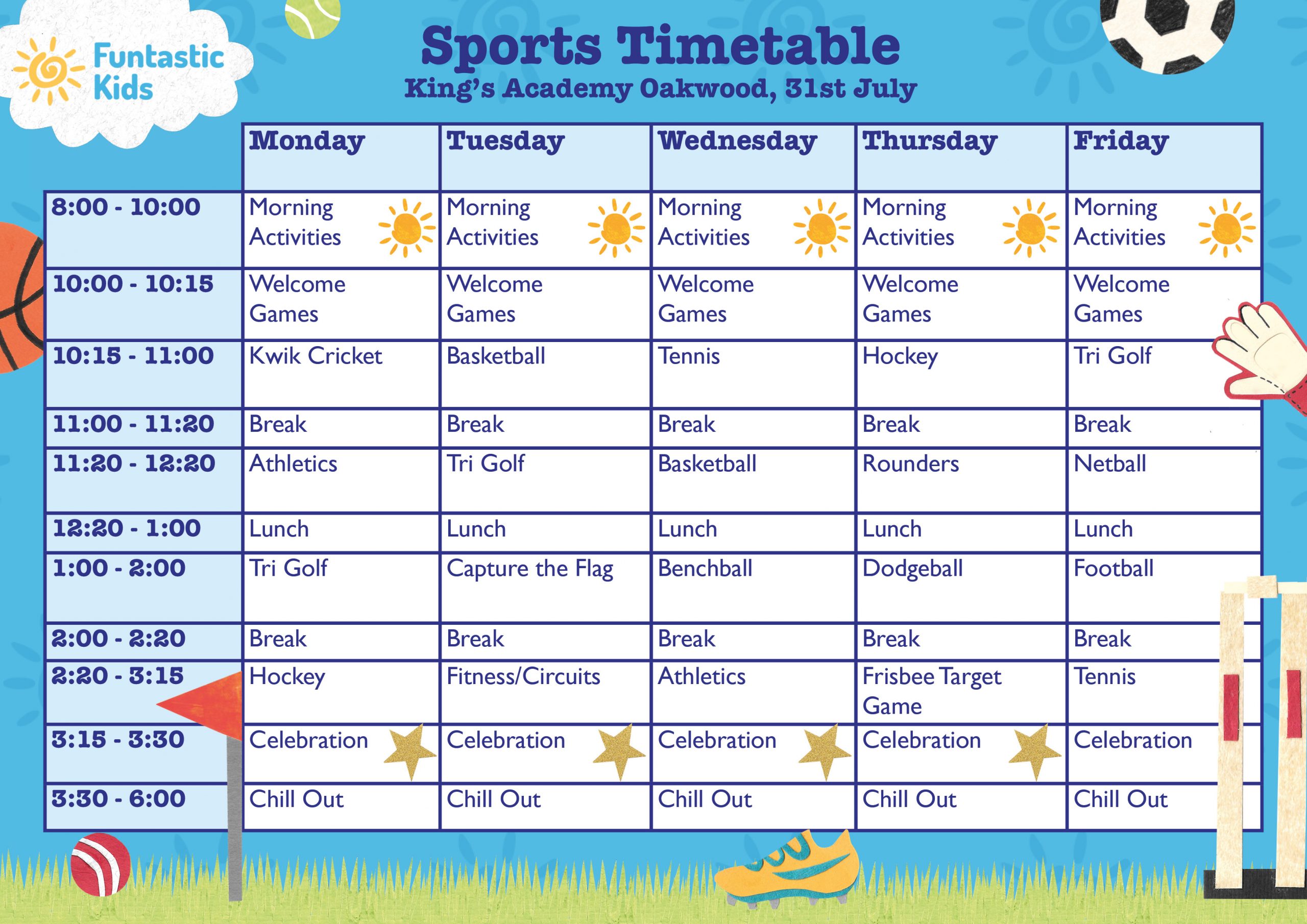 Funtastic Kids

Sports Timetable
King's Academy Oakwood, 31st July

| | Monday | Tuesday | Wednesday | Thursday | Friday |
|---|---|---|---|---|---|
| 8:00 - 10:00 | Morning Activities | Morning Activities | Morning Activities | Morning Activities | Morning Activities |
| 10:00 - 10:15 | Welcome Games | Welcome Games | Welcome Games | Welcome Games | Welcome Games |
| 10:15 - 11:00 | Kwik Cricket | Basketball | Tennis | Hockey | Tri Golf |
| 11:00 - 11:20 | Break | Break | Break | Break | Break |
| 11:20 - 12:20 | Athletics | Tri Golf | Basketball | Rounders | Netball |
| 12:20 - 1:00 | Lunch | Lunch | Lunch | Lunch | Lunch |
| 1:00 - 2:00 | Tri Golf | Capture the Flag | Benchball | Dodgeball | Football |
| 2:00 - 2:20 | Break | Break | Break | Break | Break |
| 2:20 - 3:15 | Hockey | Fitness/Circuits | Athletics | Frisbee Target Game | Tennis |
| 3:15 - 3:30 | Celebration | Celebration | Celebration | Celebration | Celebration |
| 3:30 - 6:00 | Chill Out | Chill Out | Chill Out | Chill Out | Chill Out |